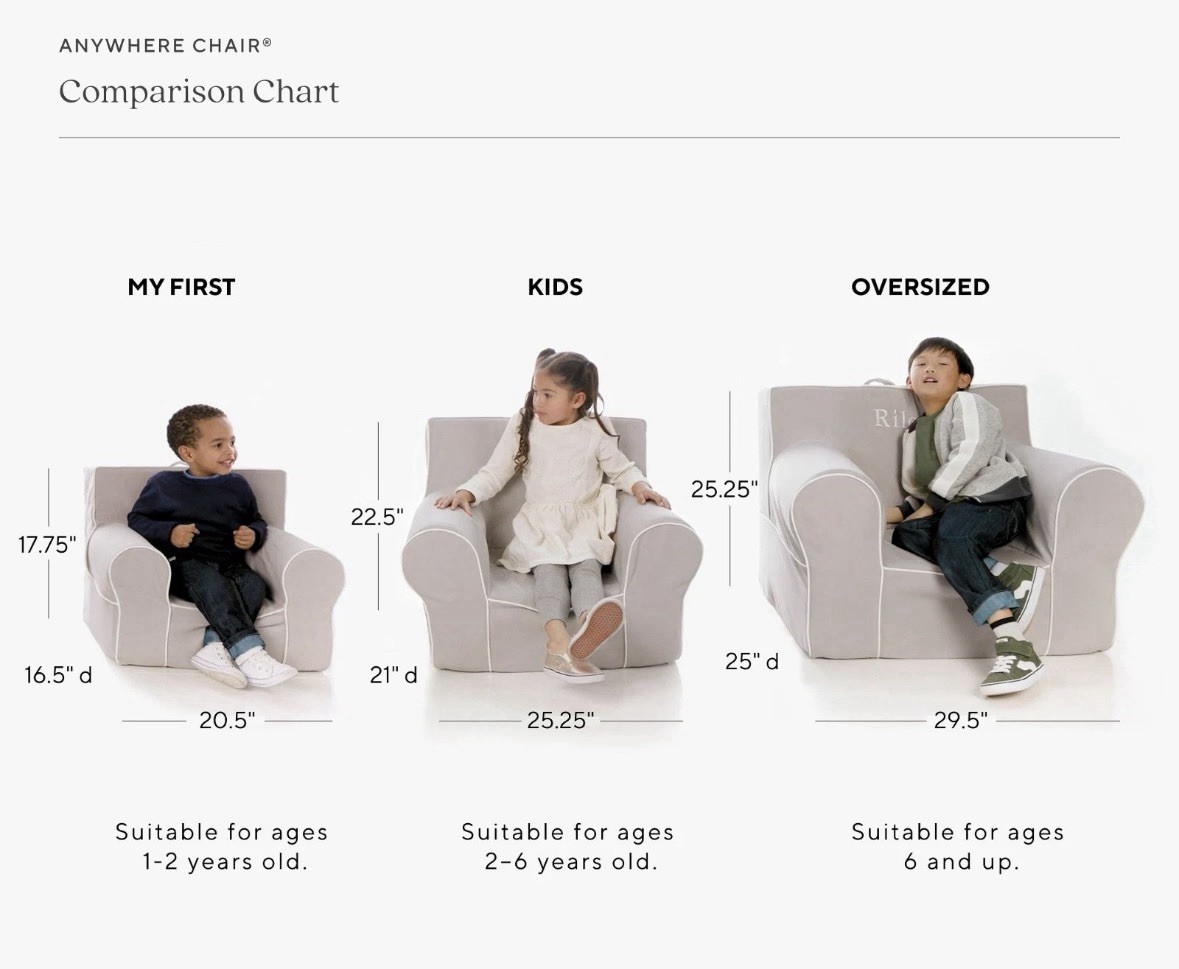 ANYWHERE CHAIR®
Comparison Chart

MY FIRST

17.75"
16.5" d
20.5"

Suitable for ages 1-2 years old.

KIDS

22.5"
21" d
25.25"

Suitable for ages 2-6 years old.

OVERSIZED

Ril
25.25"
25" d
29.5"

Suitable for ages 6 and up.